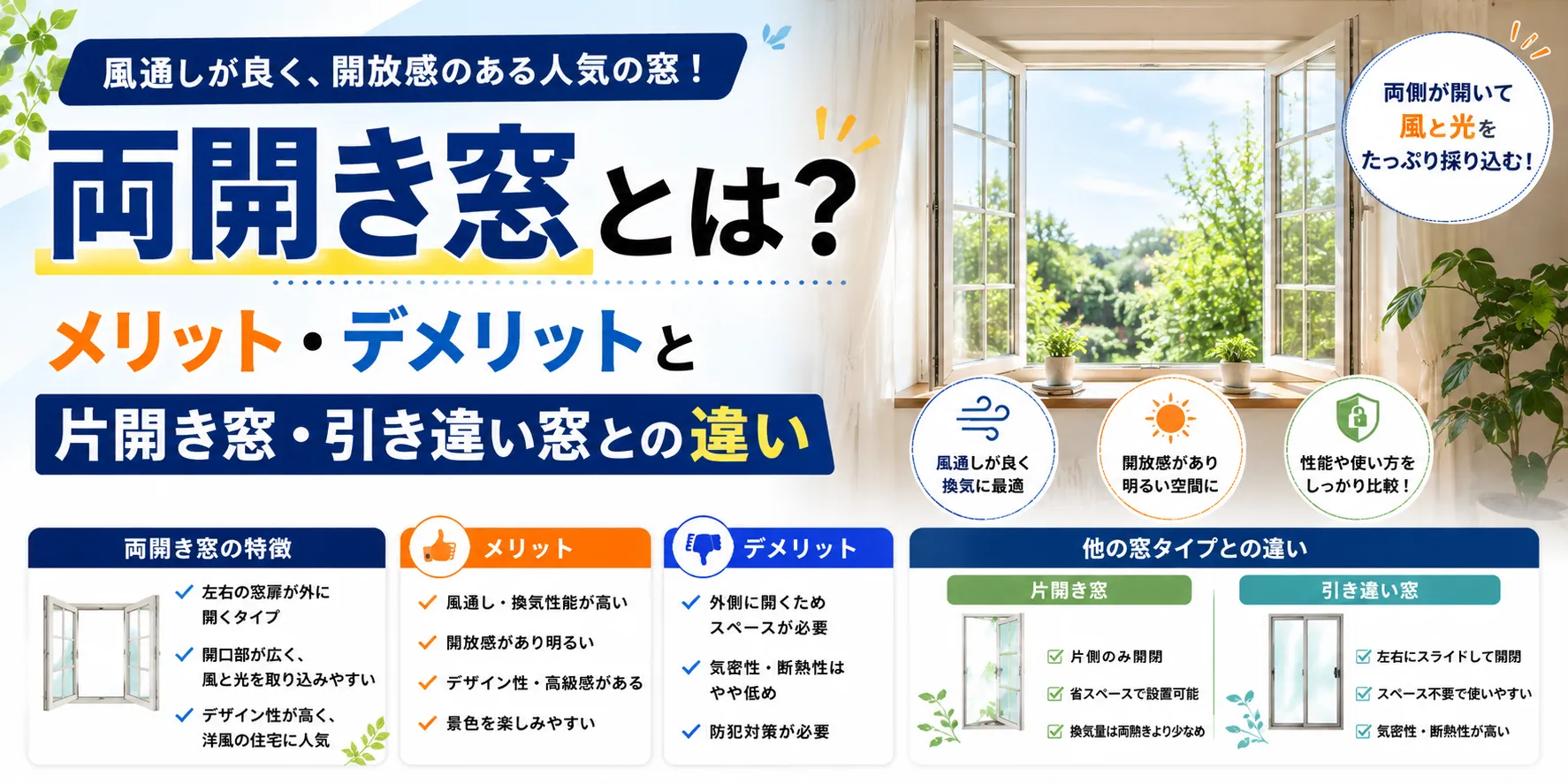 風通しが良く、開放感のある人気の窓！

両開き窓とは？

メリット・デメリットと

片開き窓・引き違い窓との違い

両側が開いて
風と光を
たっぷり採り込む！

風通しが良く
換気に最適

開放感があり
明るい空間に

性能や使い方を
しっかり比較！

両開き窓の特徴

左右の窓扉が外に開くタイプ

開口部が広く、風と光を取り込みやすい

デザイン性が高く、洋風の住宅に人気

メリット

風通し・換気性能が高い

開放感があり明るい

デザイン性・高級感がある

景色を楽しみやすい

デメリット

外側に開くためスペースが必要

気密性・断熱性はやや低め

防犯対策が必要

他の窓タイプとの違い

片開き窓

片側のみ開閉

省スペースで設置可能

換気量は両開きより少なめ

引き違い窓

左右にスライドして開閉

スペース不要で使いやすい

気密性・断熱性が高い